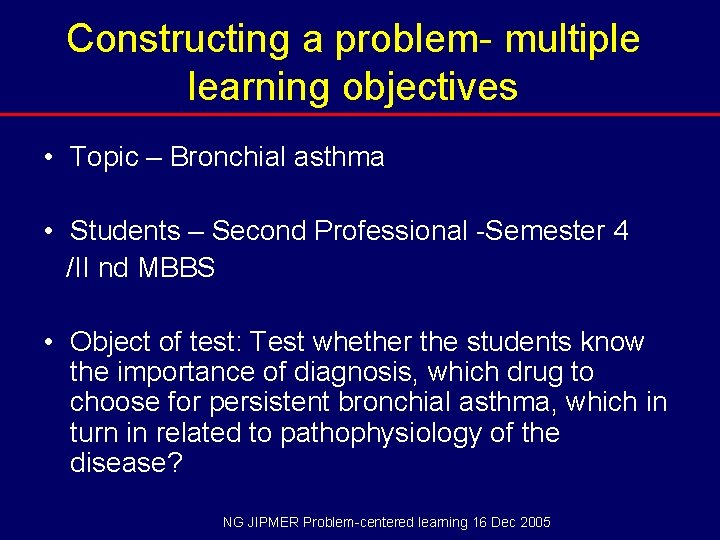 Constructing a problem- multiple learning objectives

• Topic – Bronchial asthma

• Students – Second Professional -Semester 4 /II nd MBBS

• Object of test: Test whether the students know the importance of diagnosis, which drug to choose for persistent bronchial asthma, which in turn in related to pathophysiology of the disease?

NG JIPMER Problem-centered learning 16 Dec 2005